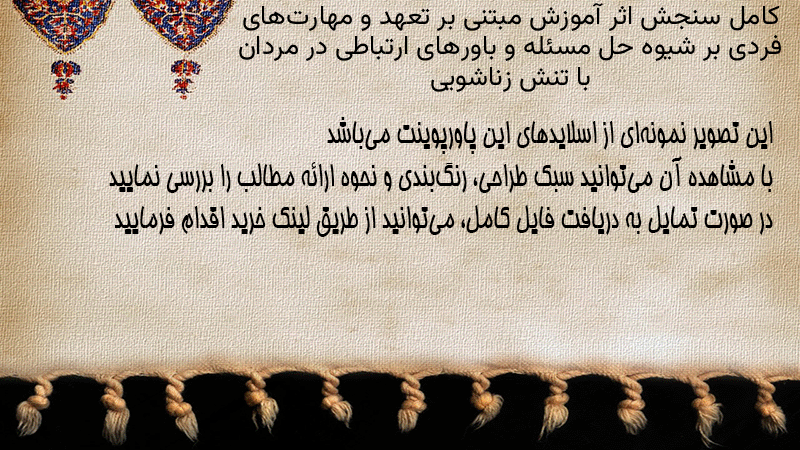 کامل سنجش اثر آموزش مبتنی بر تعهد و مهارت‌های فردی بر شیوه حل مسئله و باورهای ارتباطی در مردان با تنش زناشویی

این تصویر نمونه‌ای از اسلایدهای این پاورپوینت می‌باشد
با مشاهده آن می‌توانید سبک طراحی، رنگ‌بندی و نحوه ارائه مطالب را بررسی نمایید
در صورت تمایل به دریافت فایل کامل، می‌توانید از طریق لینک خرید اقدام فرمایید